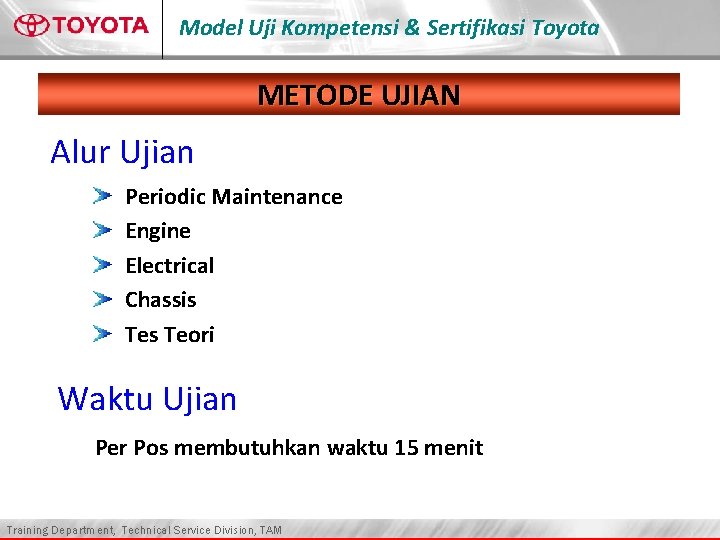 TOYOTA

Model Uji Kompetensi & Sertifikasi Toyota

METODE UJIAN

Alur Ujian

Periodic Maintenance
Engine
Electrical
Chassis
Tes Teori

Waktu Ujian

Per Pos membutuhkan waktu 15 menit

Training Department, Technical Service Division, TAM